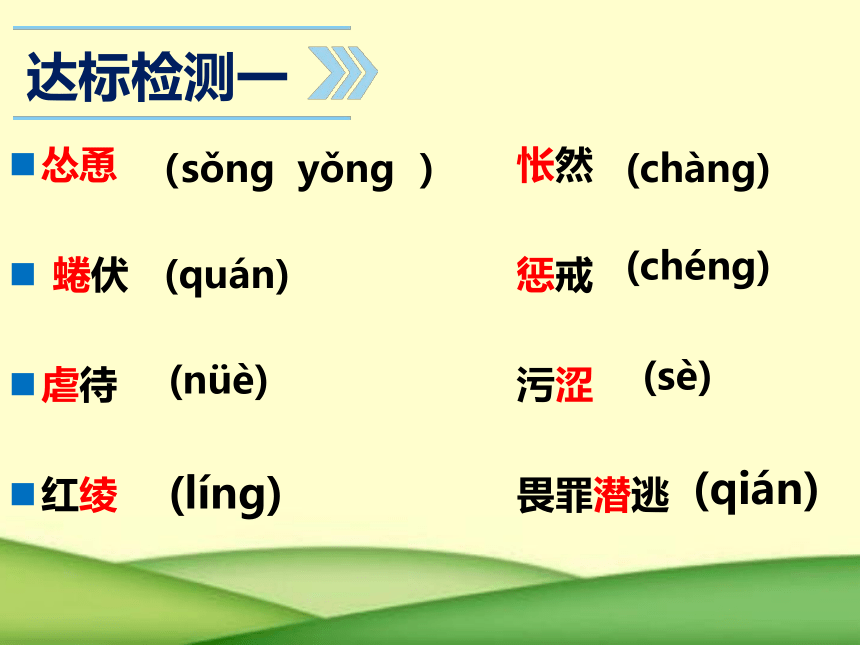 达标检测一

怂恿 （sǒng yǒng ）

蜷伏 (quán)

虐待 (nüè)

红绫 (líng)

怅然 (chàng)

惩戒 (chéng)

污涩 (sè)

畏罪潜逃 （qián)